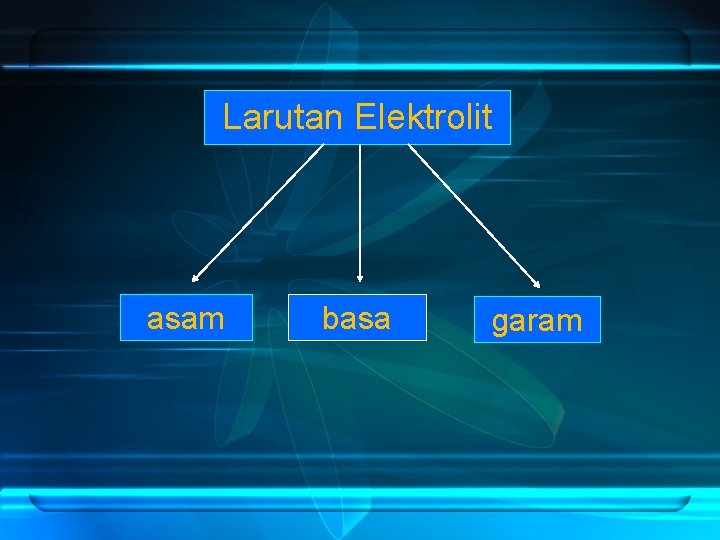 Larutan Elektrolit

asam

basa

garam